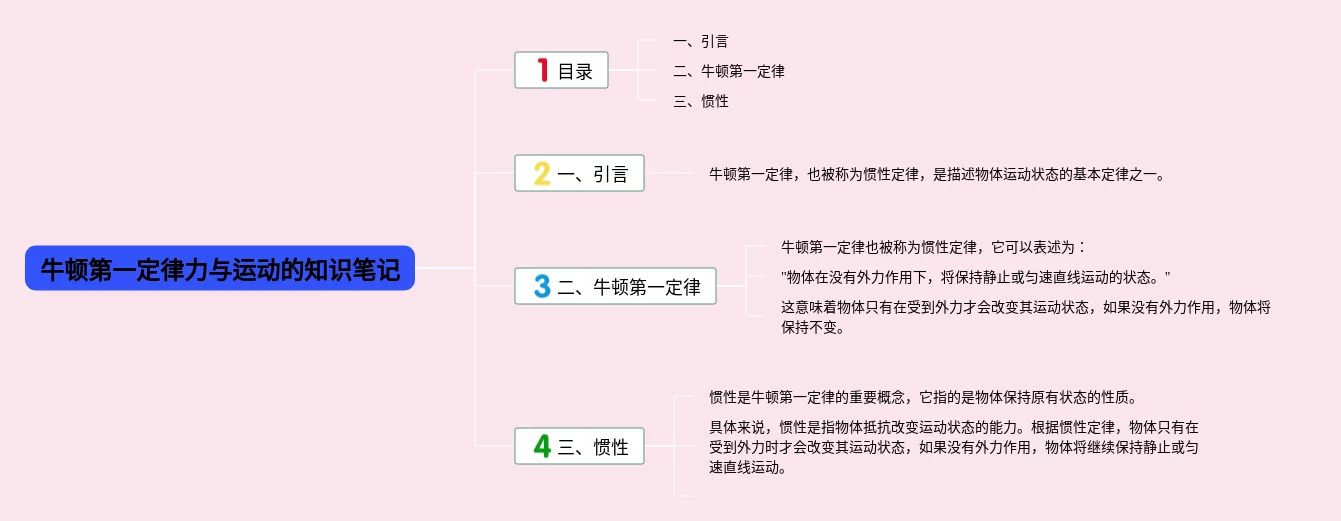 牛顿第一定律力与运动的知识笔记

1 目录

一、引言

二、牛顿第一定律

三、惯性

2 一、引言

牛顿第一定律，也被称为惯性定律，是描述物体运动状态的基本定律之一。

3 二、牛顿第一定律

牛顿第一定律也被称为惯性定律，它可以表述为：

"物体在没有外力作用下，将保持静止或匀速直线运动的状态。"

这意味着物体只有在受到外力才会改变其运动状态，如果没有外力作用，物体将保持不变。

4 三、惯性

惯性是牛顿第一定律的重要概念，它指的是物体保持原有状态的性质。

具体来说，惯性是指物体抵抗改变运动状态的能力。根据惯性定律，物体只有在受到外力时才会改变其运动状态，如果没有外力作用，物体将继续保持静止或匀速直线运动。